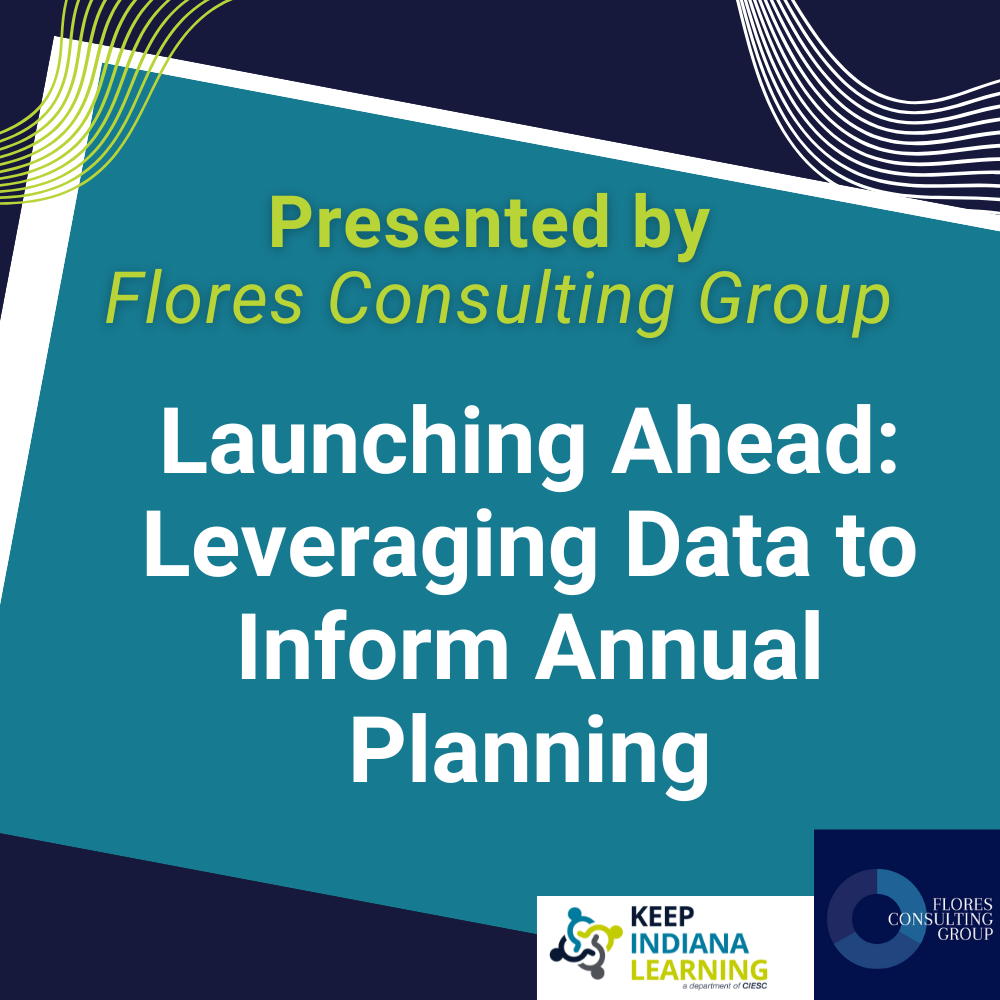 Presented by
Flores Consulting Group

Launching Ahead: Leveraging Data to Inform Annual Planning

KEEP INDIANA LEARNING
a department of CIESC

FLORES CONSULTING GROUP